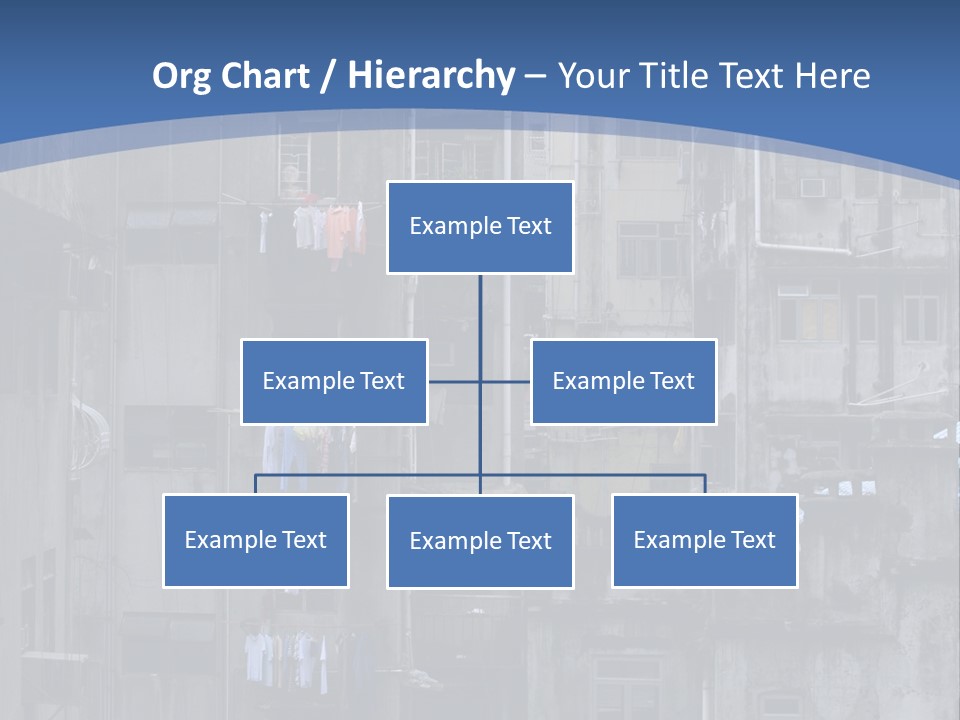 Org Chart / Hierarchy – Your Title Text Here

Example Text

Example Text

Example Text

Example Text

Example Text

Example Text